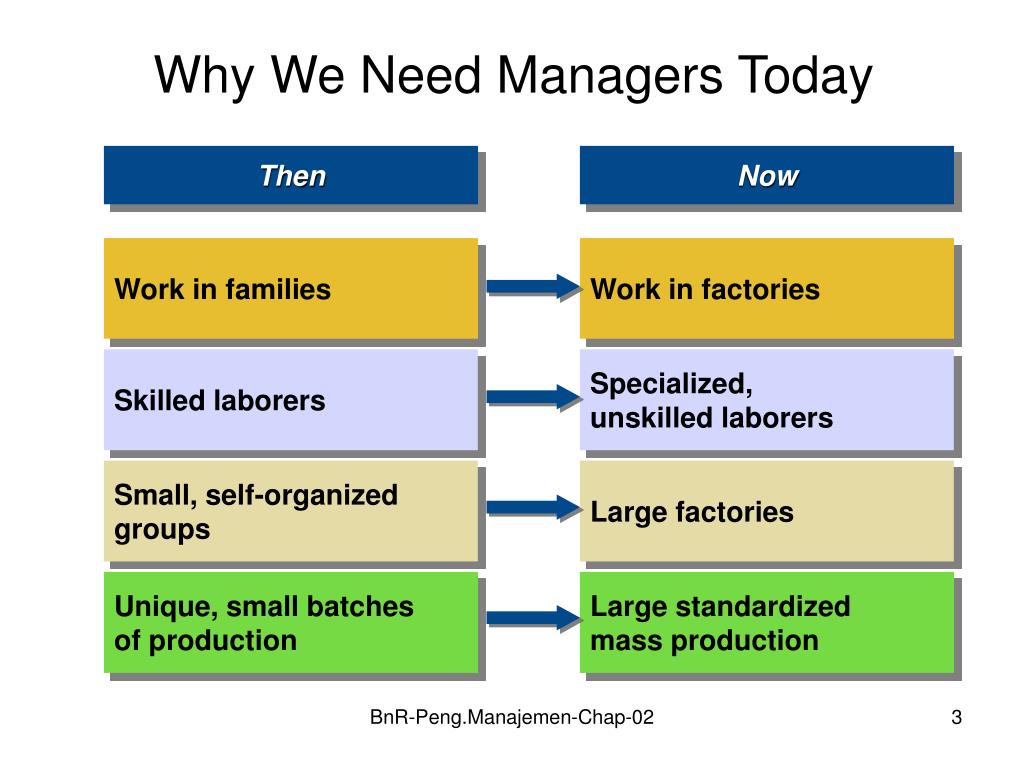 Why We Need Managers Today

| Then | Now |
|---|---|
| Work in families | Work in factories |
| Skilled laborers | Specialized, unskilled laborers |
| Small, self-organized groups | Large factories |
| Unique, small batches of production | Large standardized mass production |

BnR-Peng.Manajemen-Chap-02

3